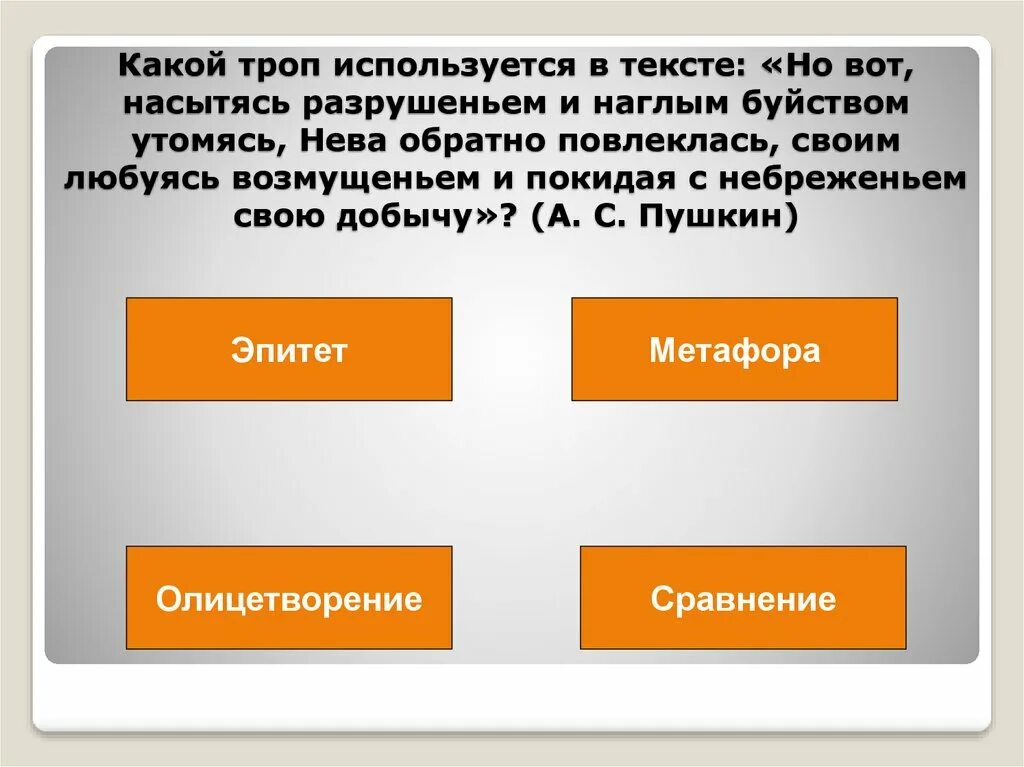 Какой троп используется в тексте: «Но вот, насытясь разрушеньем и наглым буйством утомясь, Нева обратно повлеклась, своим любуясь возмущеньем и покидая с небреженьем свою добычу»? (А. С. Пушкин)

Эпитет

Метафора

Олицетворение

Сравнение